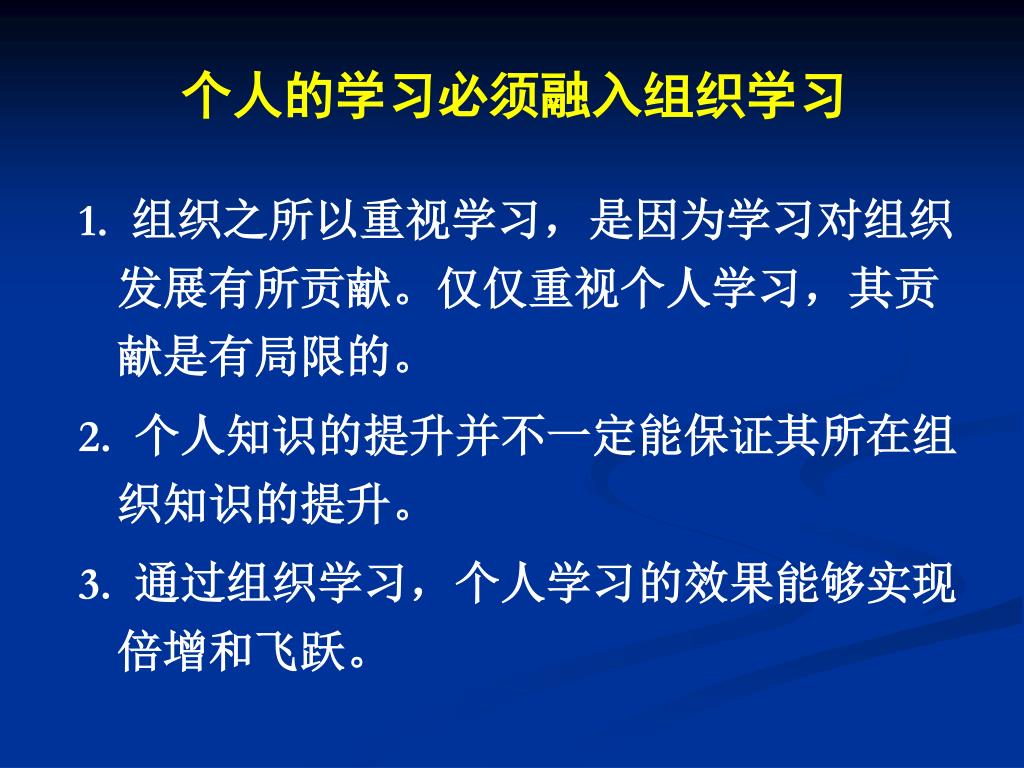 个人的学习必须融入组织学习

1. 组织之所以重视学习，是因为学习对组织发展有所贡献。仅仅重视个人学习，其贡献是有局限的。

2. 个人知识的提升并不一定能保证其所在组织知识的提升。

3. 通过组织学习，个人学习的效果能够实现倍增和飞跃。